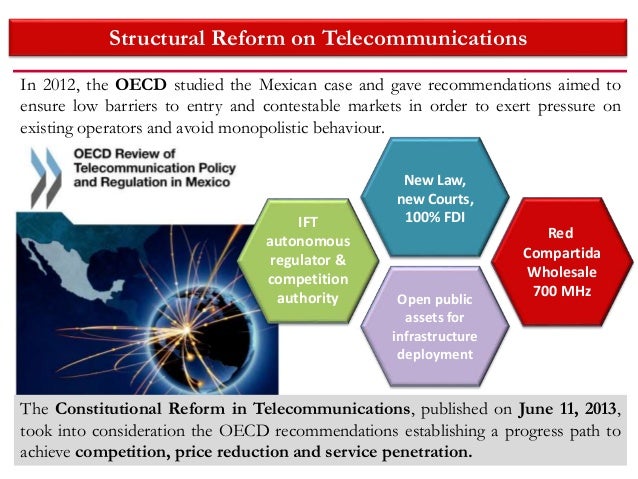 Structural Reform on Telecommunications

In 2012, the OECD studied the Mexican case and gave recommendations aimed to ensure low barriers to entry and contestable markets in order to exert pressure on existing operators and avoid monopolistic behaviour.

OECD Review of Telecommunication Policy and Regulation in Mexico

IFT autonomous regulator & competition authority

New Law, new Courts, 100% FDI

Open public assets for infrastructure deployment

Red Compartida Wholesale 700 MHz

The Constitutional Reform in Telecommunications, published on June 11, 2013, took into consideration the OECD recommendations establishing a progress path to achieve competition, price reduction and service penetration.